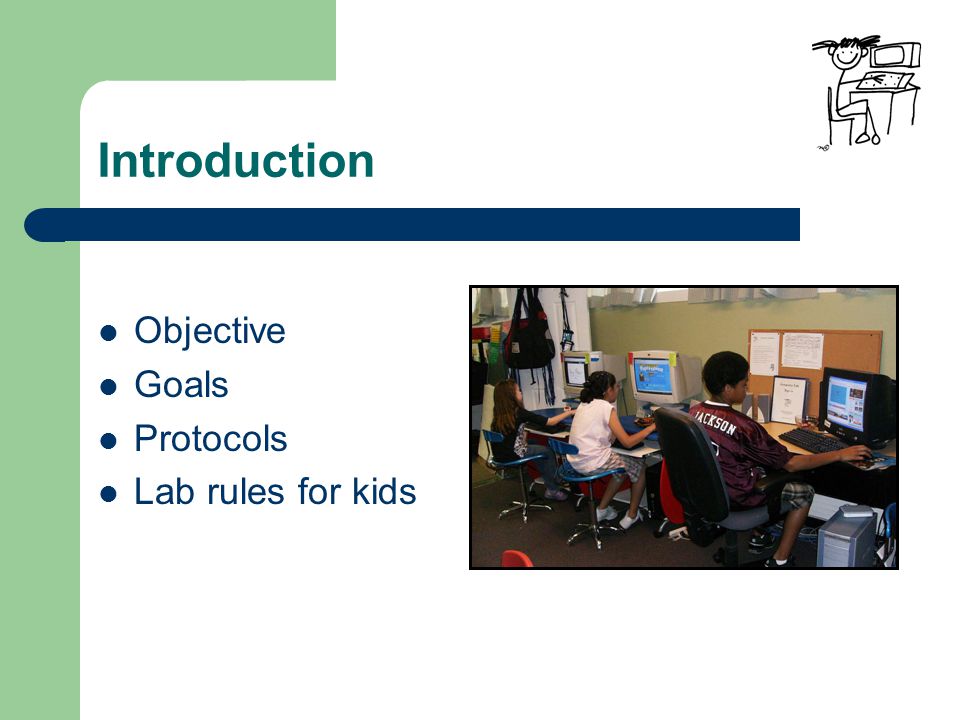 Introduction

- Objective
- Goals
- Protocols
- Lab rules for kids

JACKSON